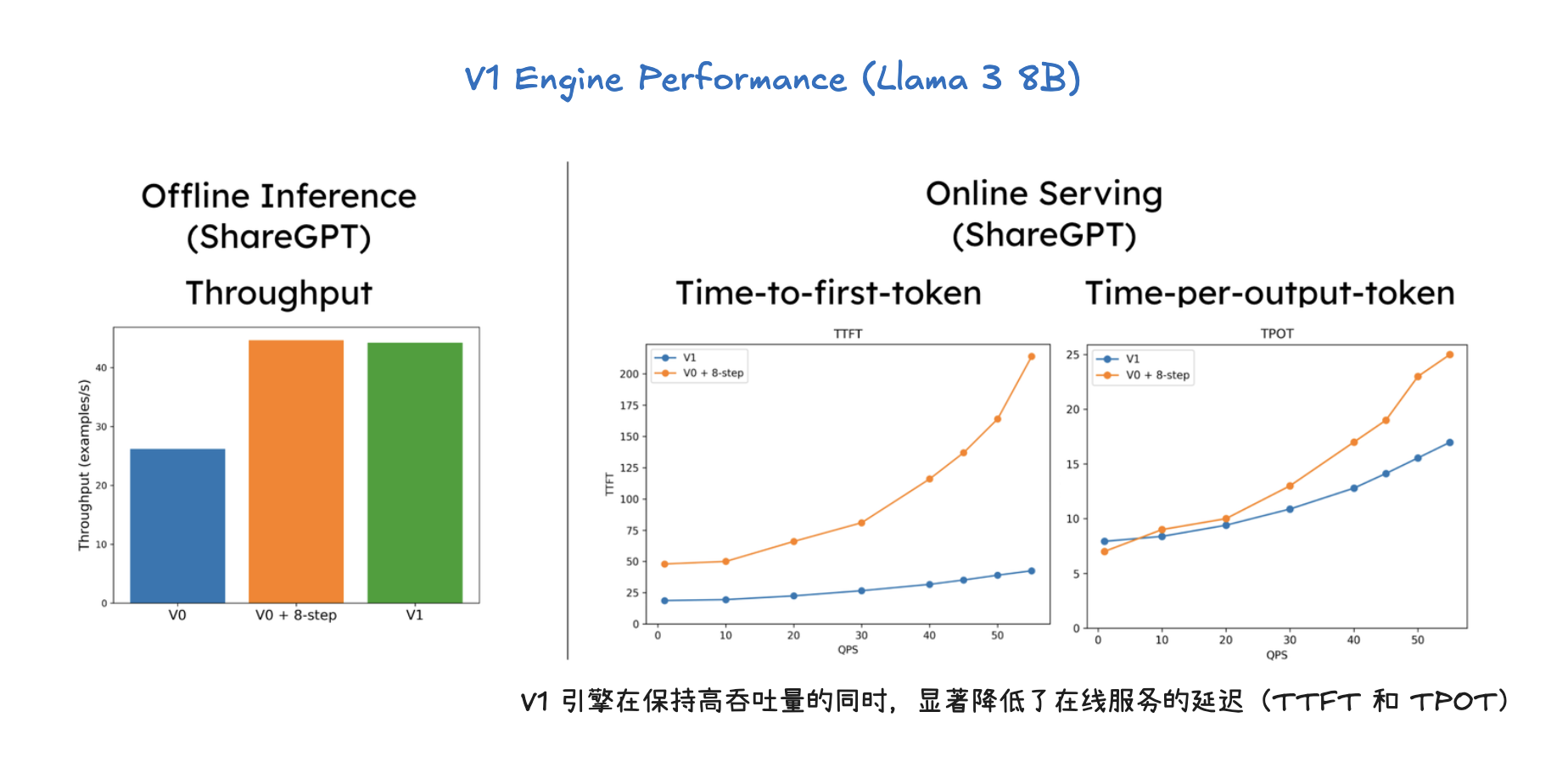 V1 Engine Performance (Llama 3 8B)

Offline Inference
(ShareGPT)

Throughput

Throughput (examples/s)
40
30
20
10
0
V0
V0 + 8-step
V1

Online Serving
(ShareGPT)

Time-to-first-token

TTFT
V1
V0 + 8-step
TTFT
200
175
150
125
100
75
50
25
0
0
10
20
30
40
50
QPS

Time-per-output-token

TPOT
V1
V0 + 8-step
25
20
15
10
5
0
0
10
20
30
40
50
QPS

V1 引擎在保持高吞吐量的同时，显著降低了在线服务的延迟（TTFT 和 TPOT）